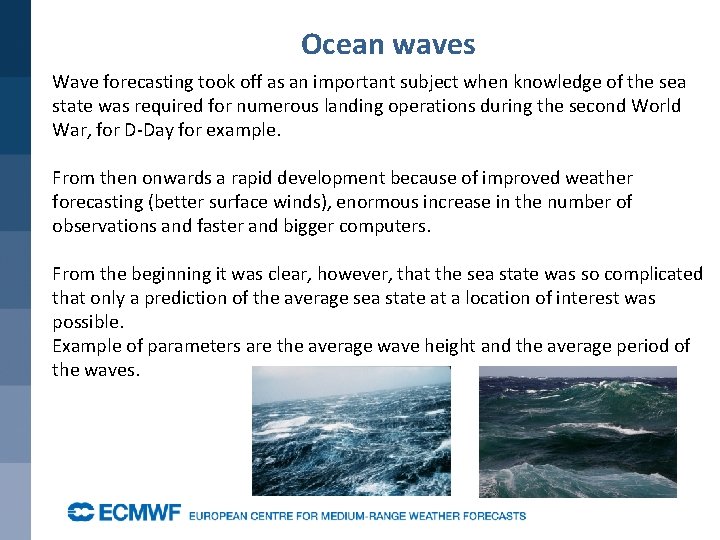 Ocean waves

Wave forecasting took off as an important subject when knowledge of the sea state was required for numerous landing operations during the second World War, for D-Day for example.

From then onwards a rapid development because of improved weather forecasting (better surface winds), enormous increase in the number of observations and faster and bigger computers.

From the beginning it was clear, however, that the sea state was so complicated that only a prediction of the average sea state at a location of interest was possible.
Example of parameters are the average wave height and the average period of the waves.

ECMWF EUROPEAN CENTRE FOR MEDIUM-RANGE WEATHER FORECASTS